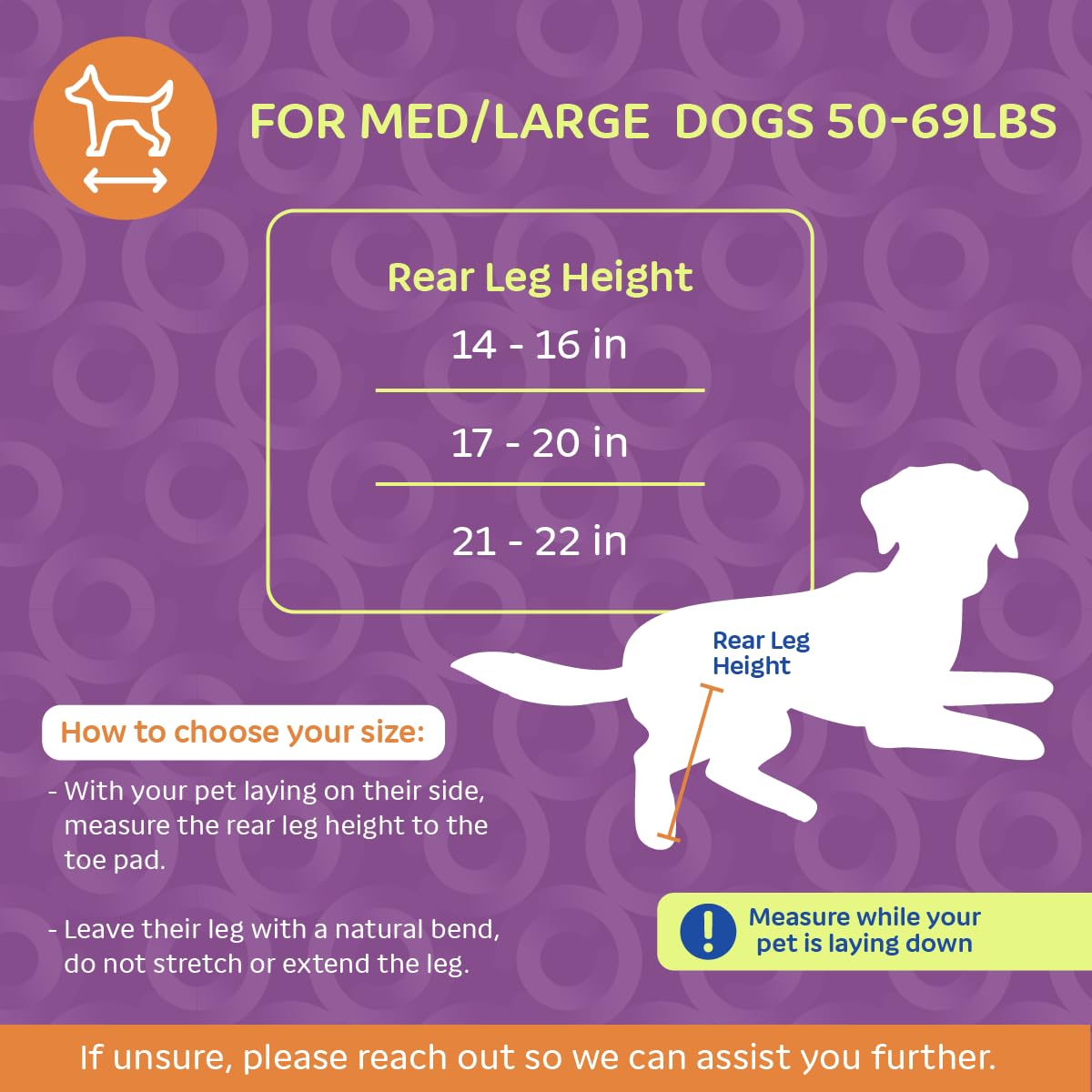 FOR MED/LARGE DOGS 50-69LBS

Rear Leg Height

14 - 16 in

17 - 20 in

21 - 22 in

Rear Leg Height

How to choose your size:

- With your pet laying on their side, measure the rear leg height to the toe pad.

- Leave their leg with a natural bend, do not stretch or extend the leg.

!

Measure while your pet is laying down

If unsure, please reach out so we can assist you further.